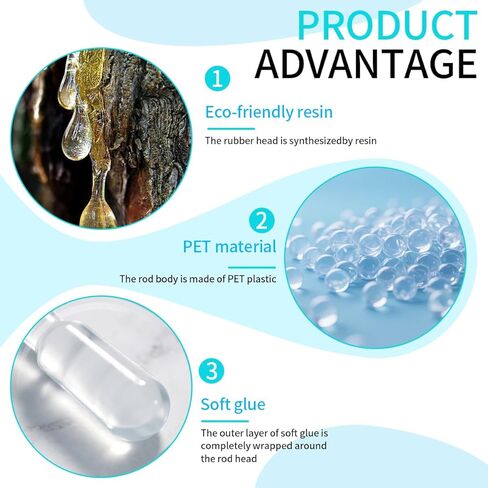 PRODUCT
ADVANTAGE

1

Eco-friendly resin

The rubber head is synthesizedby resin

2

PET material

The rod body is made of PET plastic

3

Soft glue

The outer layer of soft glue is completely wrapped around the rod head